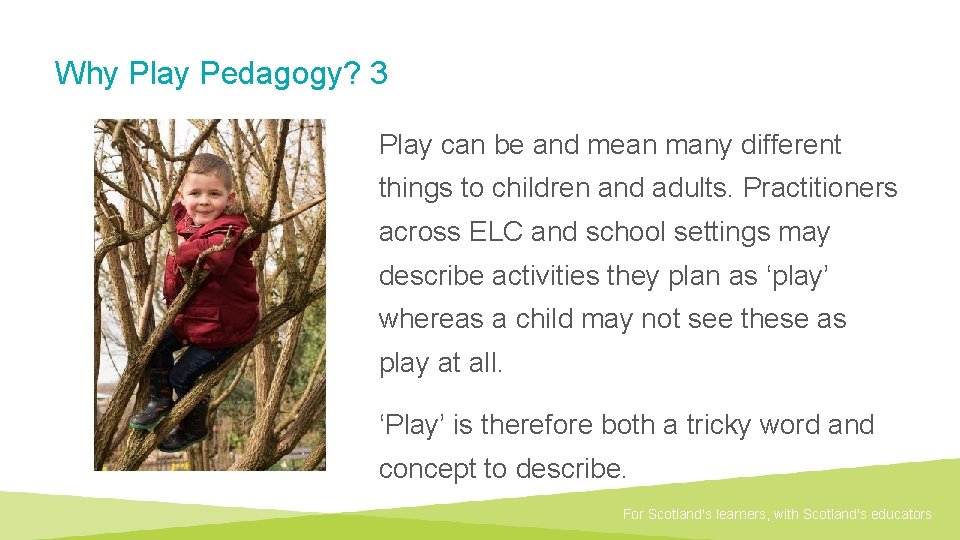 Why Play Pedagogy? 3

Play can be and mean many different things to children and adults. Practitioners across ELC and school settings may describe activities they plan as ‘play’ whereas a child may not see these as play at all.

‘Play’ is therefore both a tricky word and concept to describe.

For Scotland's learners, with Scotland's educators